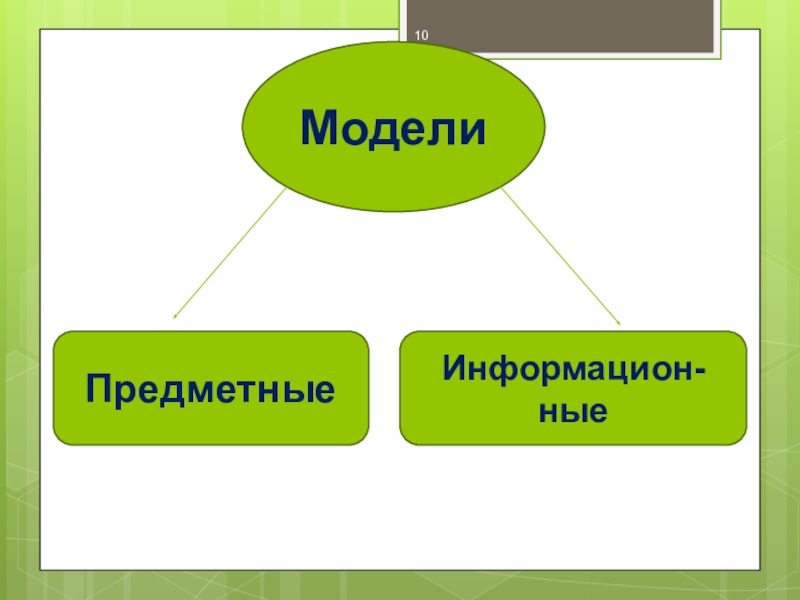 10

Модели

Предметные

Информационные